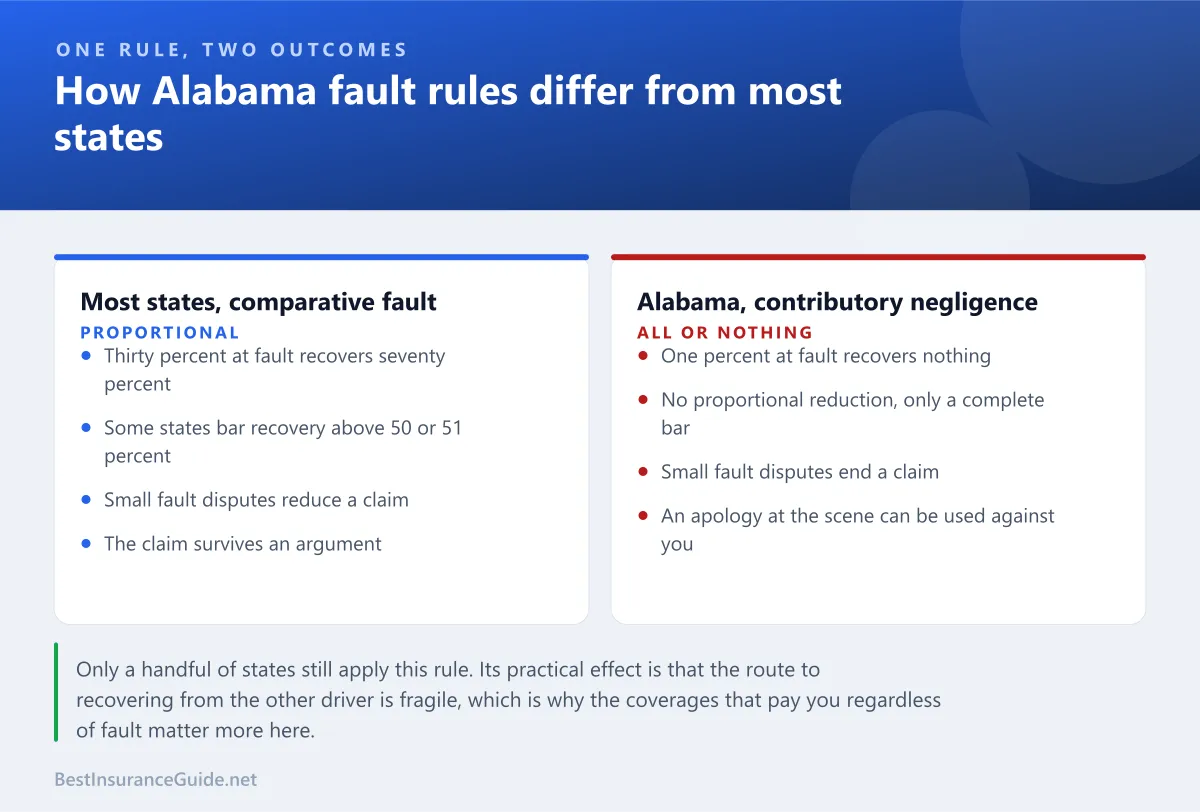 ONE RULE, TWO OUTCOMES

How Alabama fault rules differ from most states

Most states, comparative fault

PROPORTIONAL

- Thirty percent at fault recovers seventy percent
- Some states bar recovery above 50 or 51 percent
- Small fault disputes reduce a claim
- The claim survives an argument

Alabama, contributory negligence

ALL OR NOTHING

- One percent at fault recovers nothing
- No proportional reduction, only a complete bar
- Small fault disputes end a claim
- An apology at the scene can be used against you

Only a handful of states still apply this rule. Its practical effect is that the route to recovering from the other driver is fragile, which is why the coverages that pay you regardless of fault matter more here.

BestInsuranceGuide.net